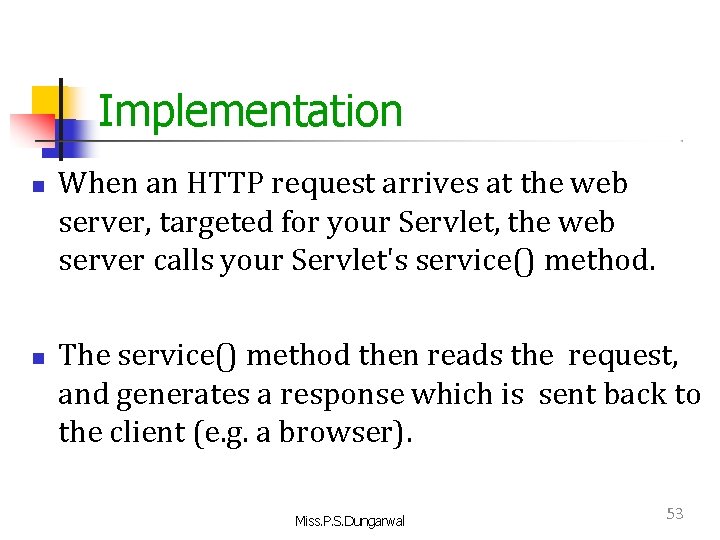 Implementation

When an HTTP request arrives at the web server, targeted for your Servlet, the web server calls your Servlet's service() method.

The service() method then reads the request, and generates a response which is sent back to the client (e.g. a browser).

Miss.P.S.Dungarwal

53